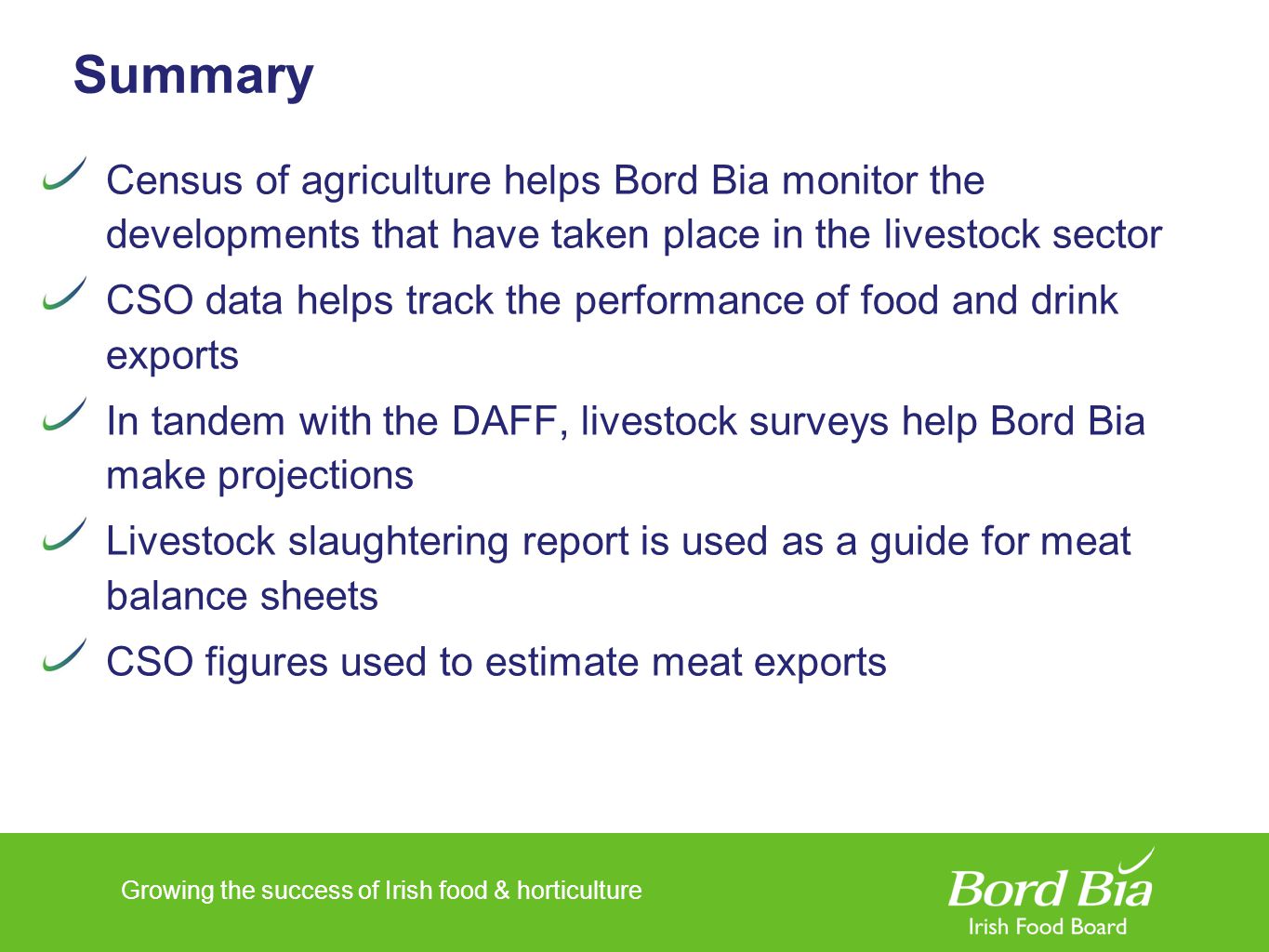 Summary

Census of agriculture helps Bord Bia monitor the developments that have taken place in the livestock sector

CSO data helps track the performance of food and drink exports

In tandem with the DAFF, livestock surveys help Bord Bia make projections

Livestock slaughtering report is used as a guide for meat balance sheets

CSO figures used to estimate meat exports

Growing the success of Irish food & horticulture

Bord Bia
Irish Food Board